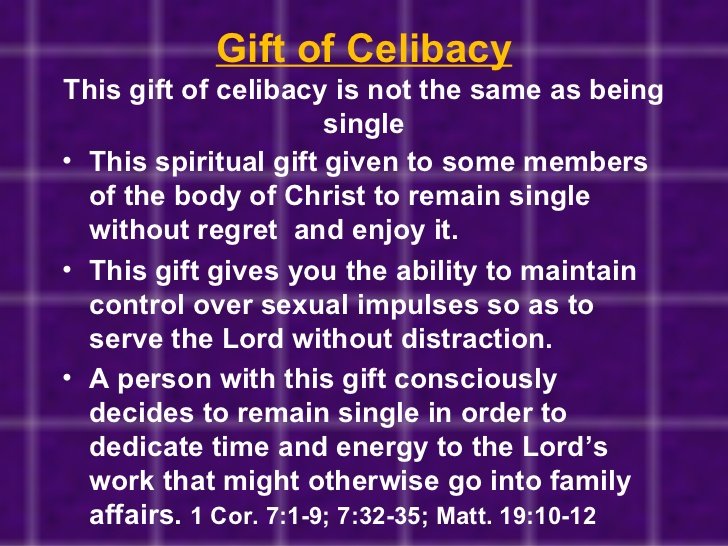 Gift of Celibacy

This gift of celibacy is not the same as being single

• This spiritual gift given to some members of the body of Christ to remain single without regret and enjoy it.

• This gift gives you the ability to maintain control over sexual impulses so as to serve the Lord without distraction.

• A person with this gift consciously decides to remain single in order to dedicate time and energy to the Lord's work that might otherwise go into family affairs. 1 Cor. 7:1-9; 7:32-35; Matt. 19:10-12